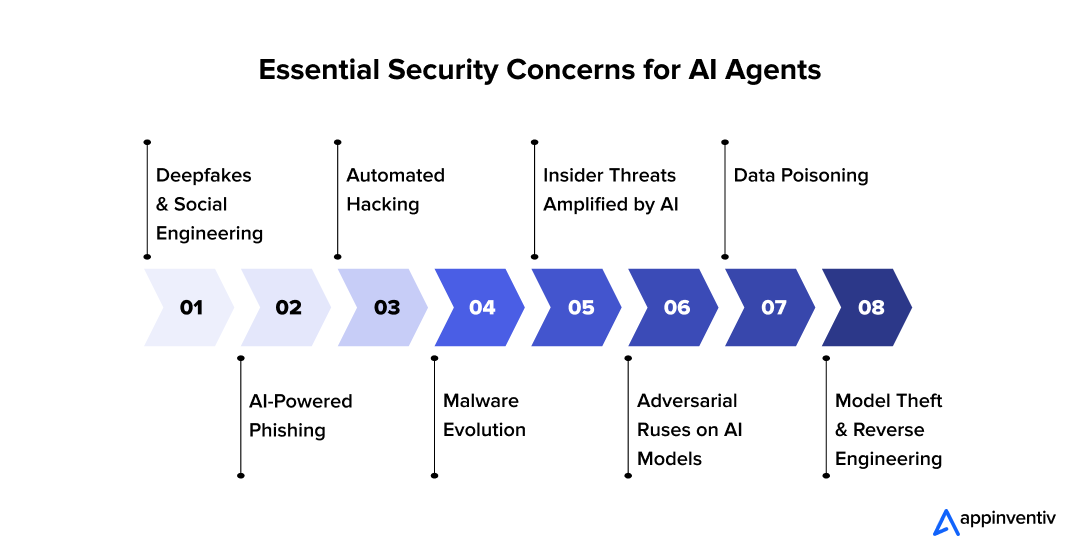 Essential Security Concerns for AI Agents

Deepfakes & Social Engineering

Automated Hacking

Insider Threats Amplified by AI

Data Poisoning

01

02

03

04

05

06

07

08

AI-Powered Phishing

Malware Evolution

Adversarial Ruses on AI Models

Model Theft & Reverse Engineering

appinventiv